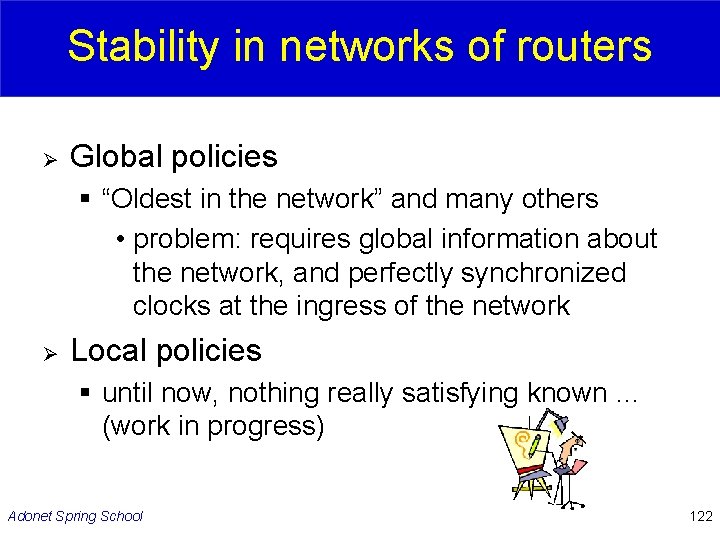 Stability in networks of routers

➢ Global policies

▪ “Oldest in the network” and many others

• problem: requires global information about the network, and perfectly synchronized clocks at the ingress of the network

➢ Local policies

▪ until now, nothing really satisfying known … (work in progress)

Adonet Spring School

122